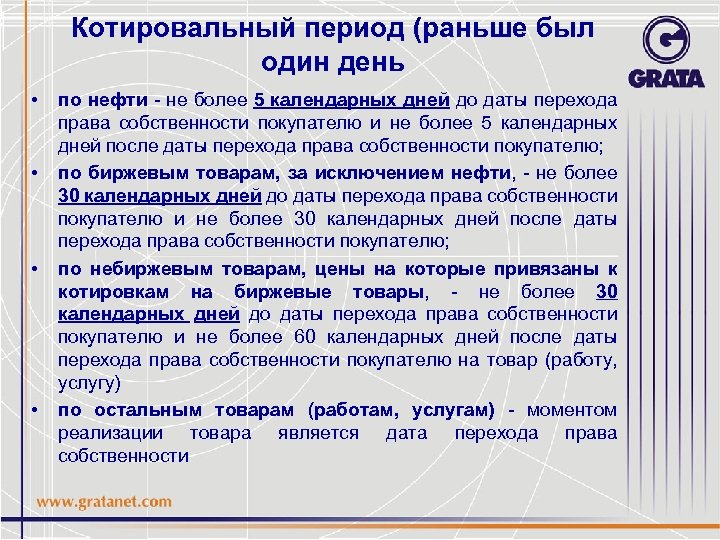 Котировальный период (раньше был один день

GRATA

• по нефти - не более 5 календарных дней до даты перехода права собственности покупателю и не более 5 календарных дней после даты перехода права собственности покупателю;

• по биржевым товарам, за исключением нефти, - не более 30 календарных дней до даты перехода права собственности покупателю и не более 30 календарных дней после даты перехода права собственности покупателю;

• по небиржевым товарам, цены на которые привязаны к котировкам на биржевые товары, - не более 30 календарных дней до даты перехода права собственности покупателю и не более 60 календарных дней после даты перехода права собственности покупателю на товар (работу, услугу)

• по остальным товарам (работам, услугам) - моментом реализации товара является дата перехода права собственности

www.gratanet.com